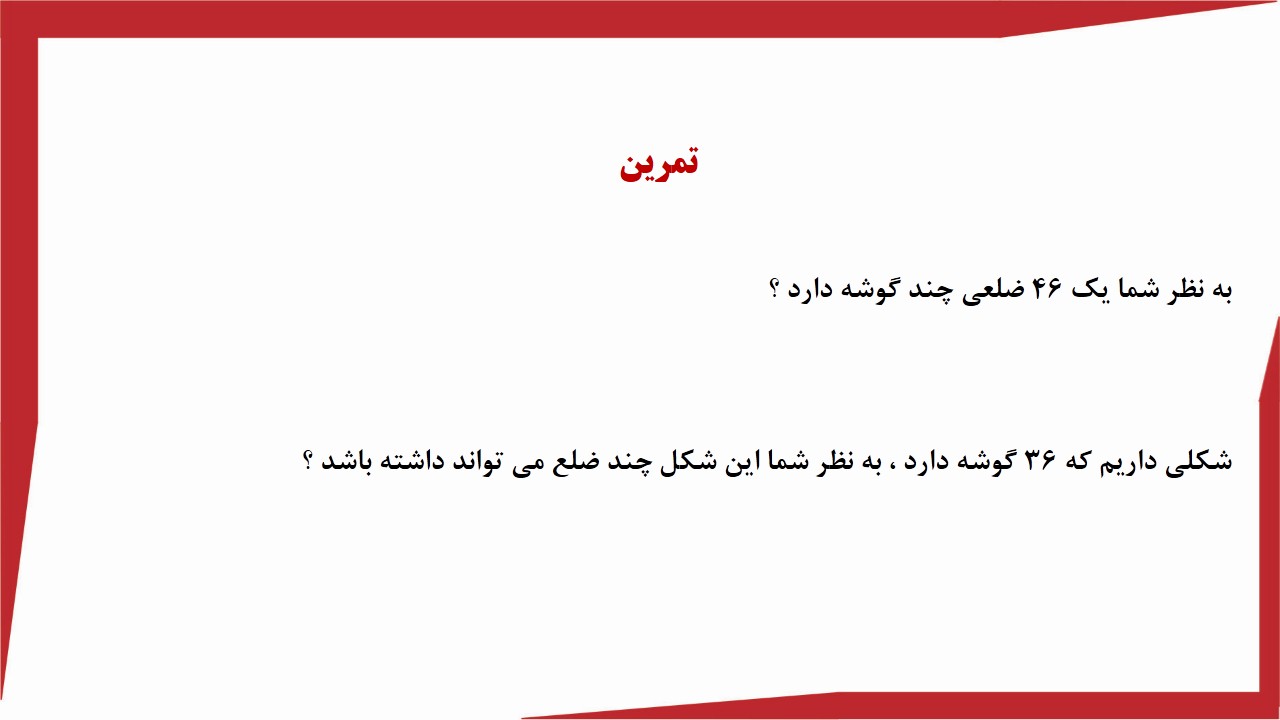 تمرین

به نظر شما یک ۴۶ ضلعی چند گوشه دارد ؟

شکلی داریم که ۳۶ گوشه دارد ، به نظر شما این شکل چند ضلع می تواند داشته باشد ؟